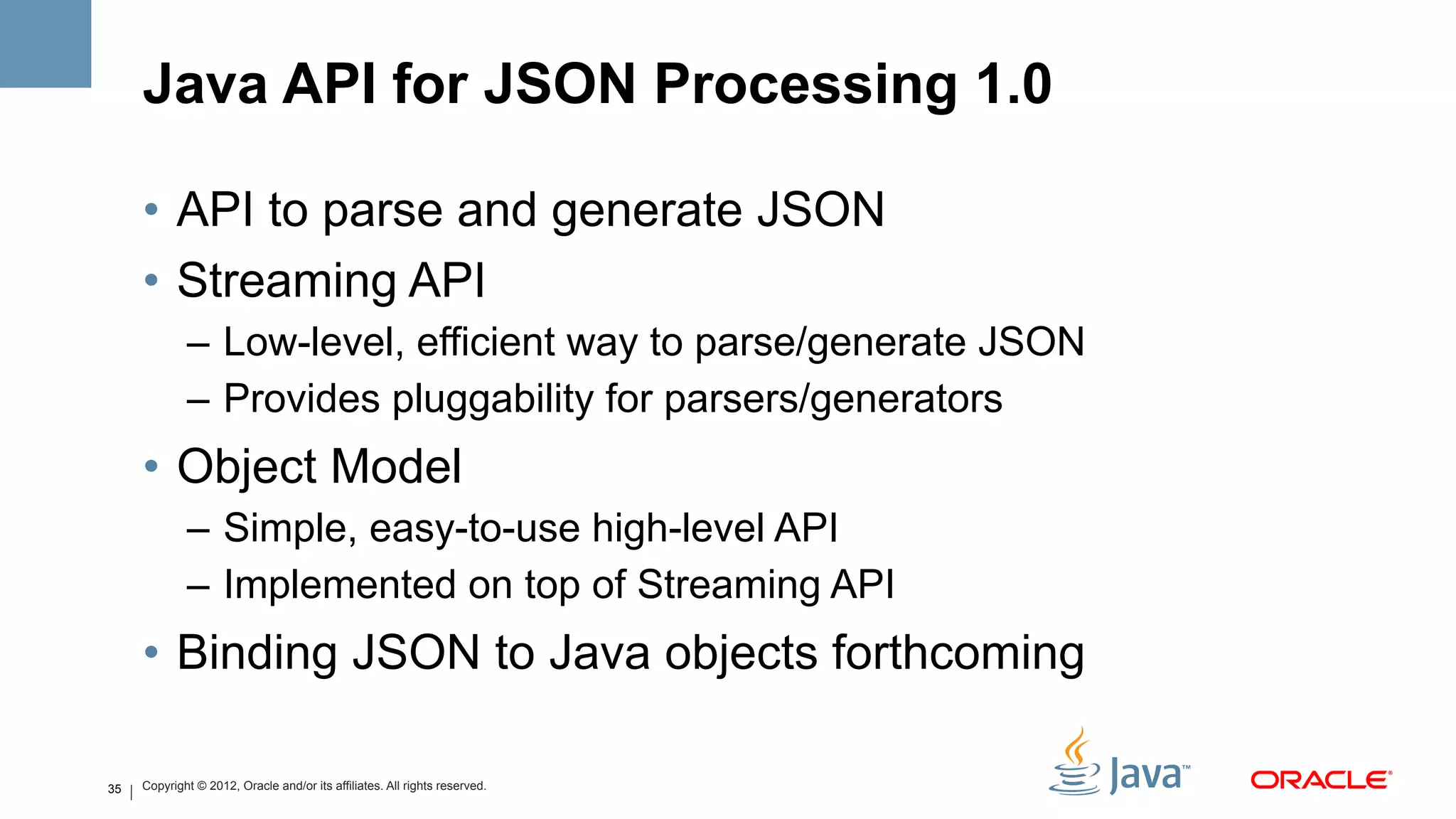 Java API for JSON Processing 1.0

• API to parse and generate JSON
• Streaming API
– Low-level, efficient way to parse/generate JSON
– Provides pluggability for parsers/generators
• Object Model
– Simple, easy-to-use high-level API
– Implemented on top of Streaming API
• Binding JSON to Java objects forthcoming

35 | Copyright © 2012, Oracle and/or its affiliates. All rights reserved.

Java™

ORACLE®